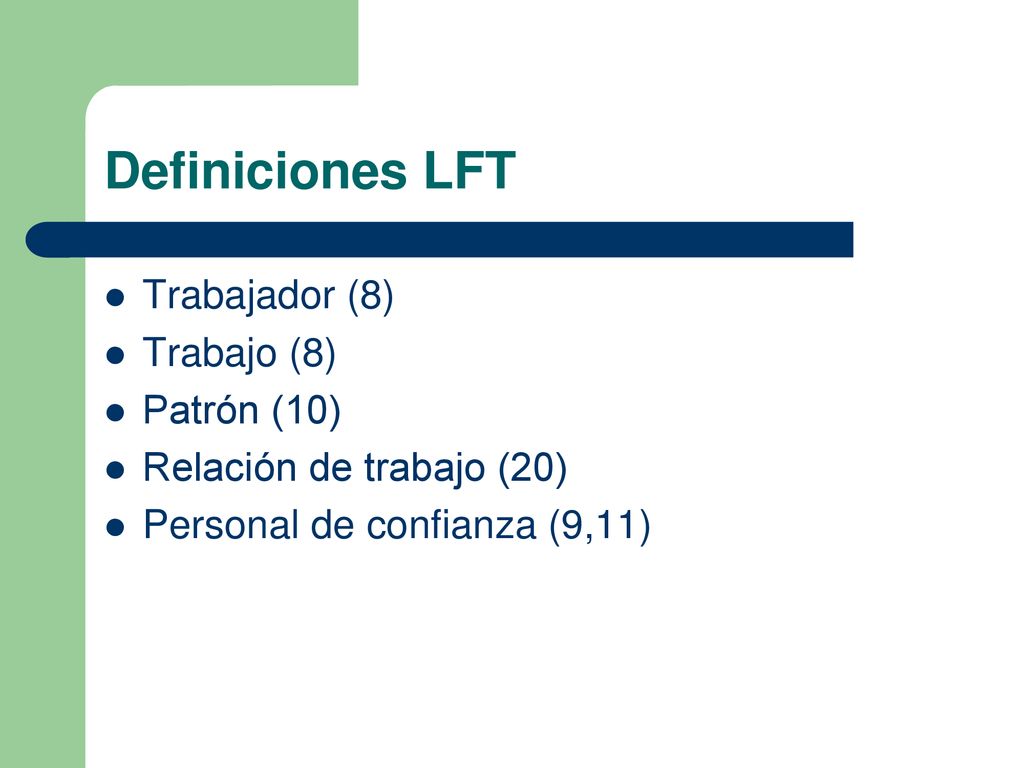 Definiciones LFT

- Trabajador (8)
- Trabajo (8)
- Patrón (10)
- Relación de trabajo (20)
- Personal de confianza (9,11)